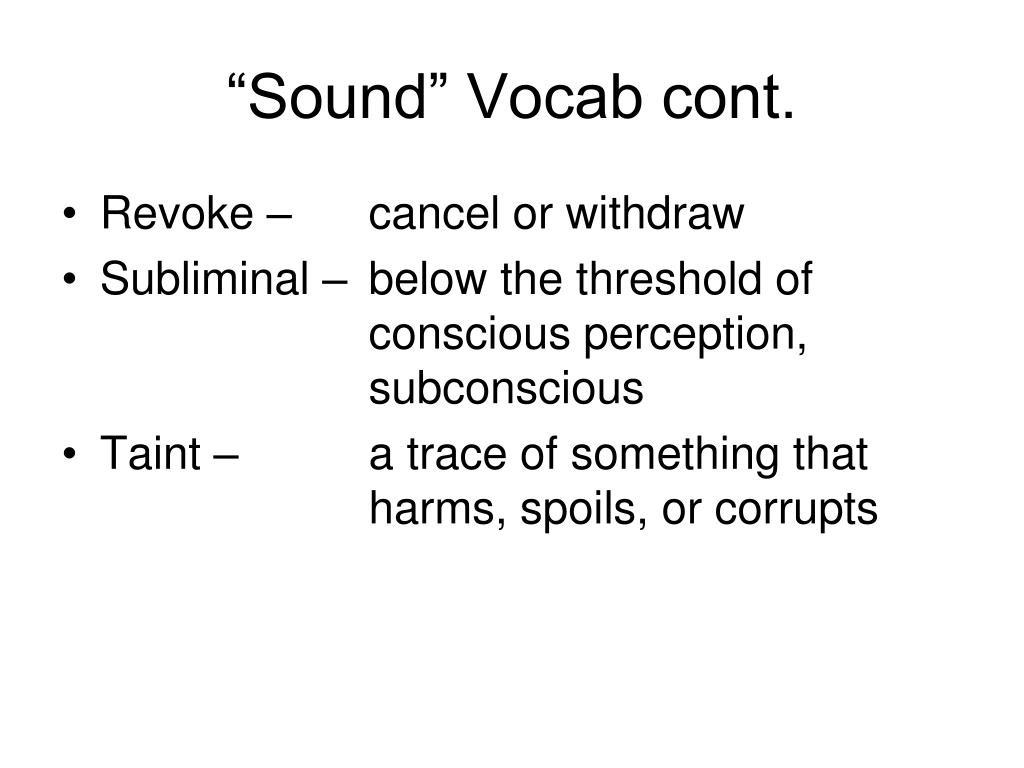 “Sound” Vocab cont.

• Revoke – cancel or withdraw
• Subliminal – below the threshold of conscious perception, subconscious
• Taint – a trace of something that harms, spoils, or corrupts